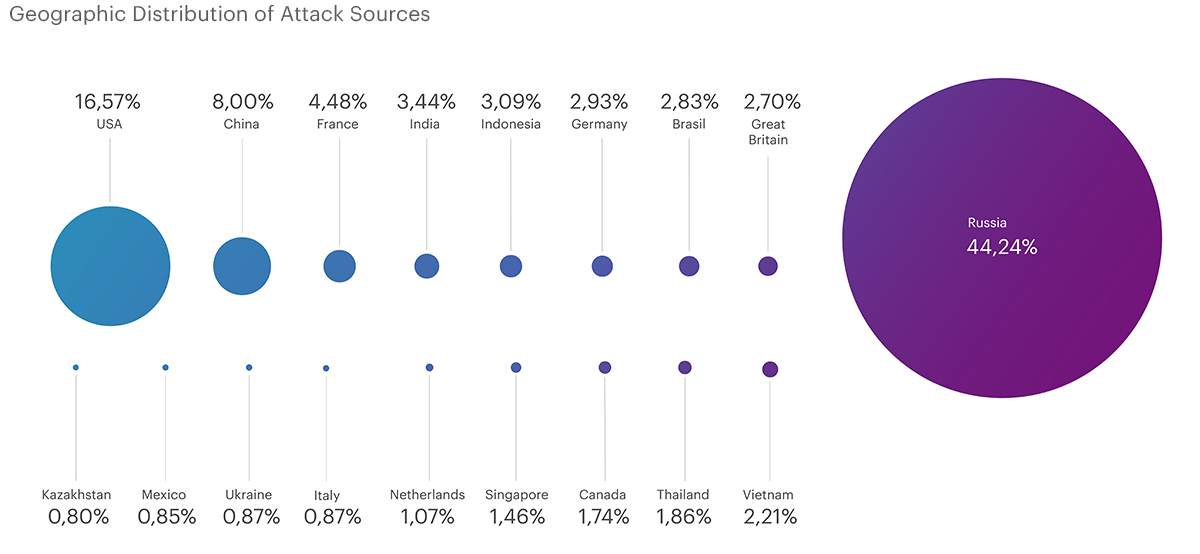 Geographic Distribution of Attack Sources

16,57%
USA

8,00%
China

4,48%
France

3,44%
India

3,09%
Indonesia

2,93%
Germany

2,83%
Brasil

2,70%
Great Britain

Russia
44,24%

Kazakhstan
0,80%

Mexico
0,85%

Ukraine
0,87%

Italy
0,87%

Netherlands
1,07%

Singapore
1,46%

Canada
1,74%

Thailand
1,86%

Vietnam
2,21%